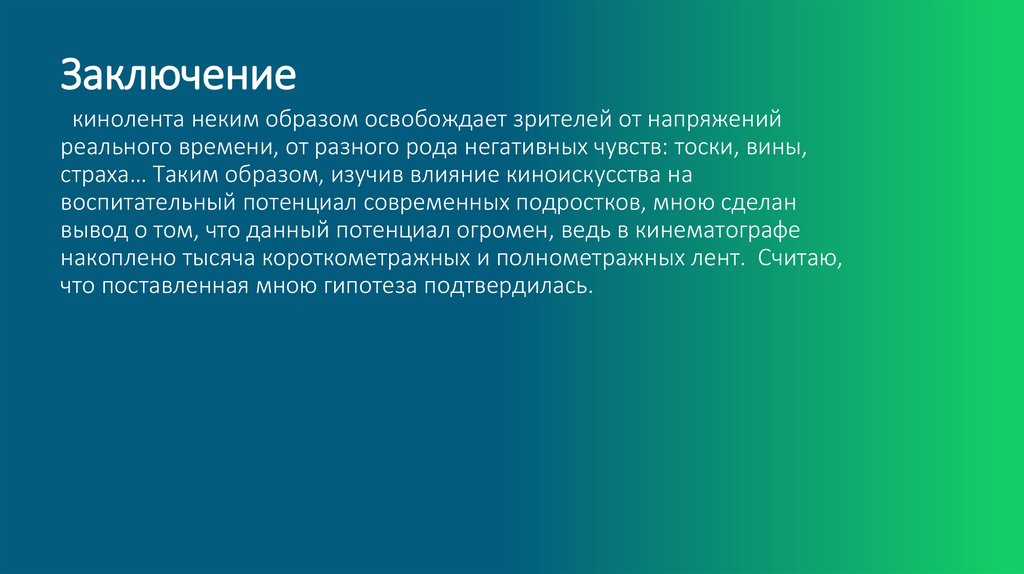 Заключение

кинолента неким образом освобождает зрителей от напряжений реального времени, от разного рода негативных чувств: тоски, вины, страха… Таким образом, изучив влияние киноискусства на воспитательный потенциал современных подростков, мною сделан вывод о том, что данный потенциал огромен, ведь в кинематографе накоплено тысяча короткометражных и полнометражных лент. Считаю, что поставленная мною гипотеза подтвердилась.